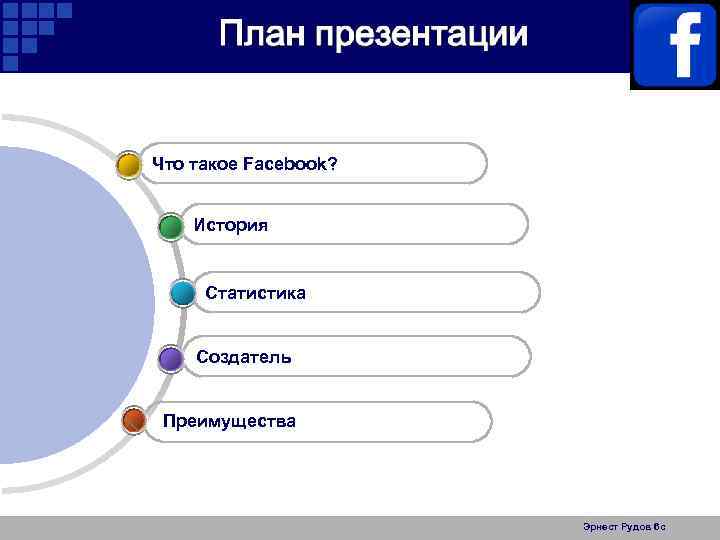 План презентации

f

Что такое Facebook?

История

Статистика

Создатель

Преимущества

Эрнест Рудов 6с